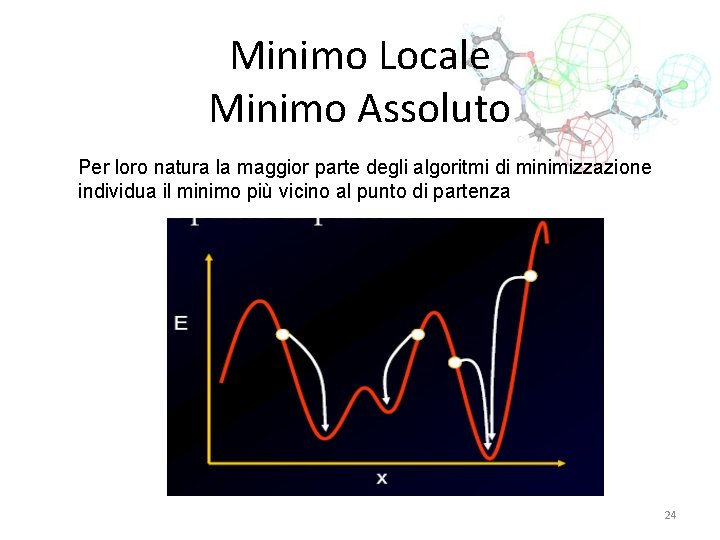 Minimo Locale
Minimo Assoluto

Per loro natura la maggior parte degli algoritmi di minimizzazione individua il minimo più vicino al punto di partenza

E

x

24